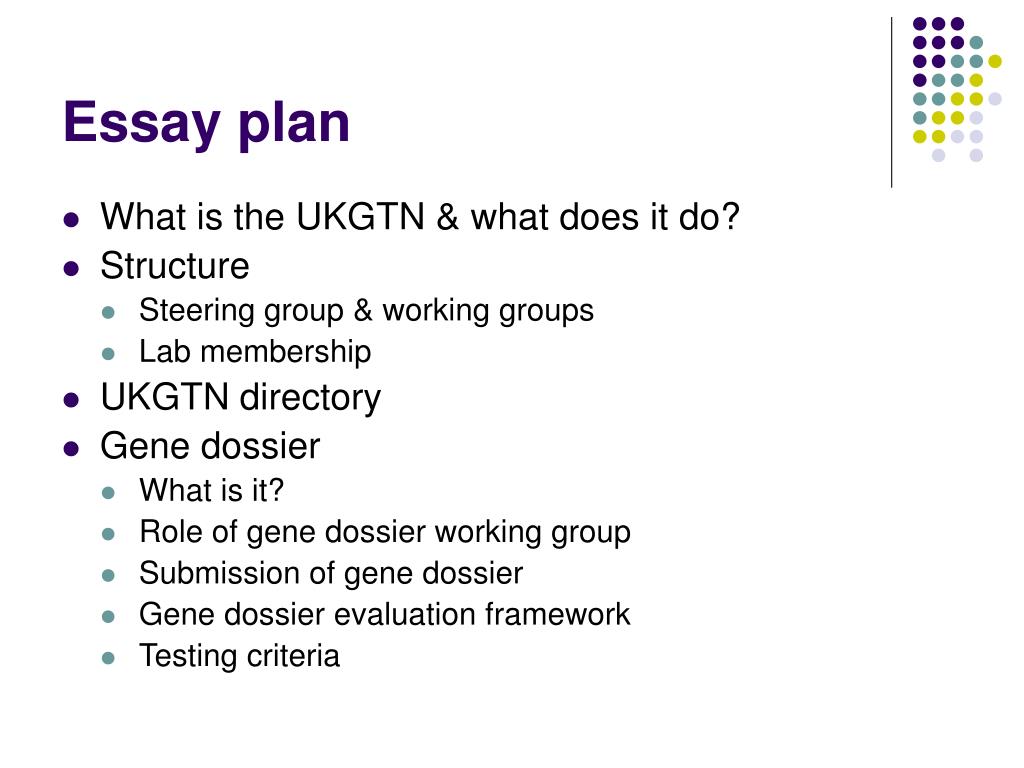 Essay plan

- What is the UKGTN & what does it do?
- Structure
  - Steering group & working groups
  - Lab membership
- UKGTN directory
- Gene dossier
  - What is it?
  - Role of gene dossier working group
  - Submission of gene dossier
  - Gene dossier evaluation framework
  - Testing criteria